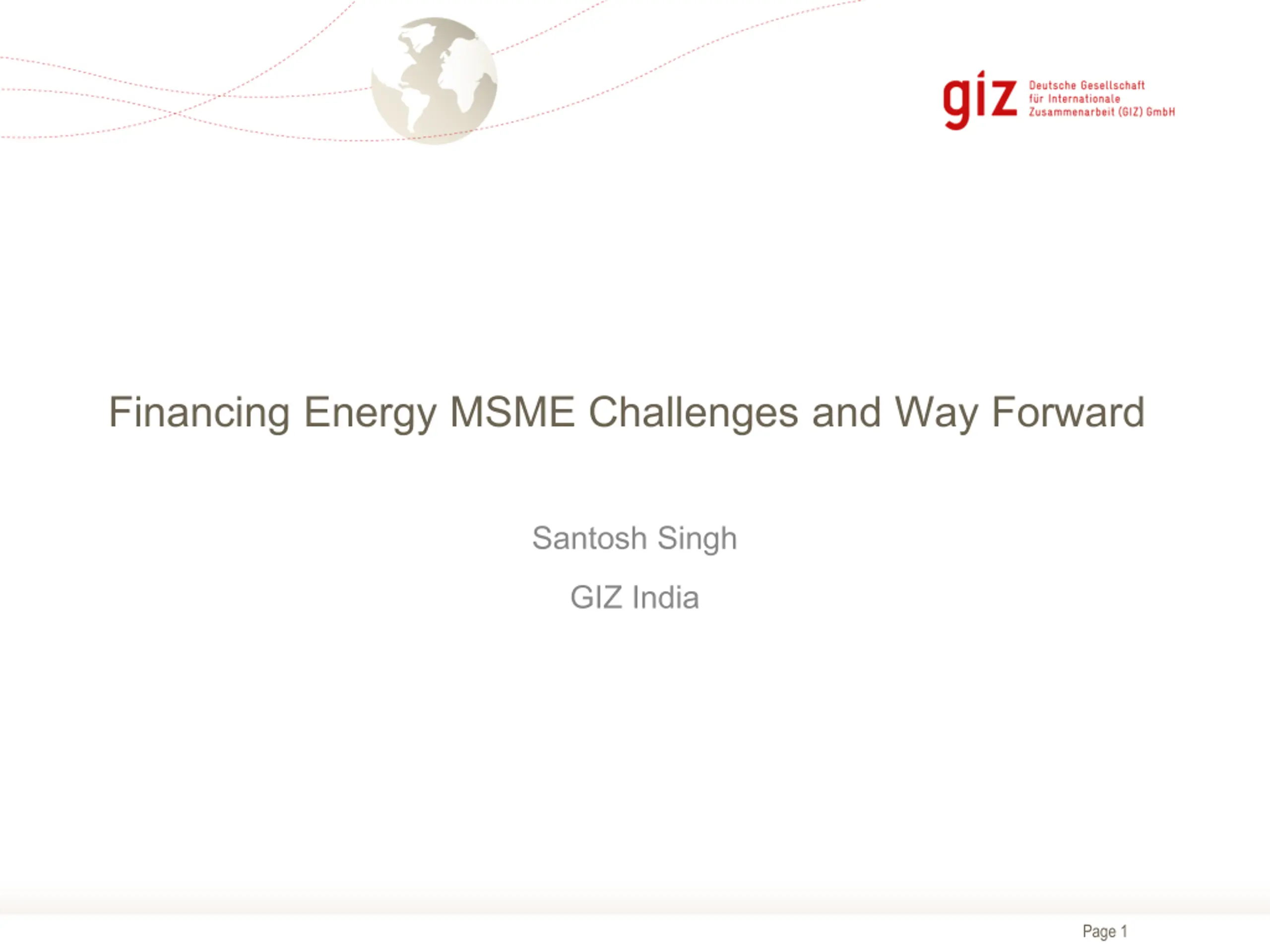 giz Deutsche Gesellschaft
für Internationale
Zusammenarbeit (GIZ) GmbH

Financing Energy MSME Challenges and Way Forward

Santosh Singh

GIZ India

Page 1